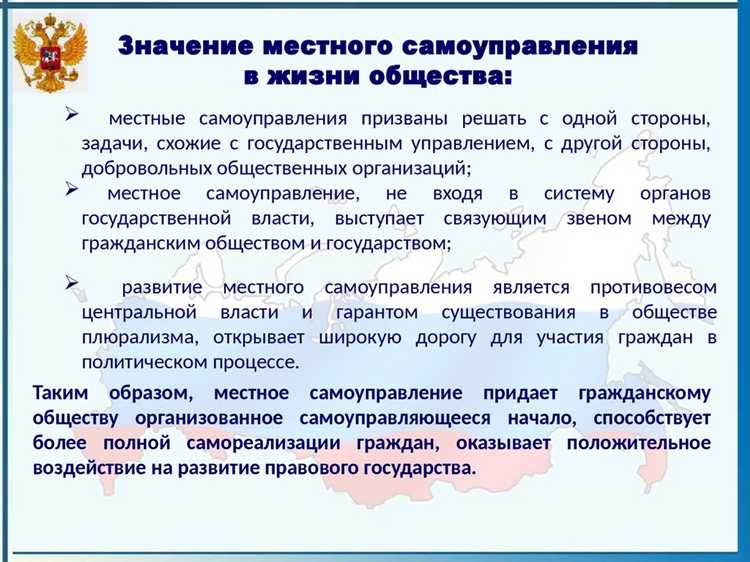 Значение местного самоуправления в жизни общества:

➢ местные самоуправления призваны решать с одной стороны, задачи, схожие с государственным управлением, с другой стороны, добровольных общественных организаций;

➢ местное самоуправление, не входя в систему органов государственной власти, выступает связующим звеном между гражданским обществом и государством;

➢ развитие местного самоуправления является противовесом центральной власти и гарантом существования в обществе плюрализма, открывает широкую дорогу для участия граждан в политическом процессе.

Таким образом, местное самоуправление придает гражданскому обществу организованное самоуправляющееся начало, способствует более полной самореализации граждан, оказывает положительное воздействие на развитие правового государства.